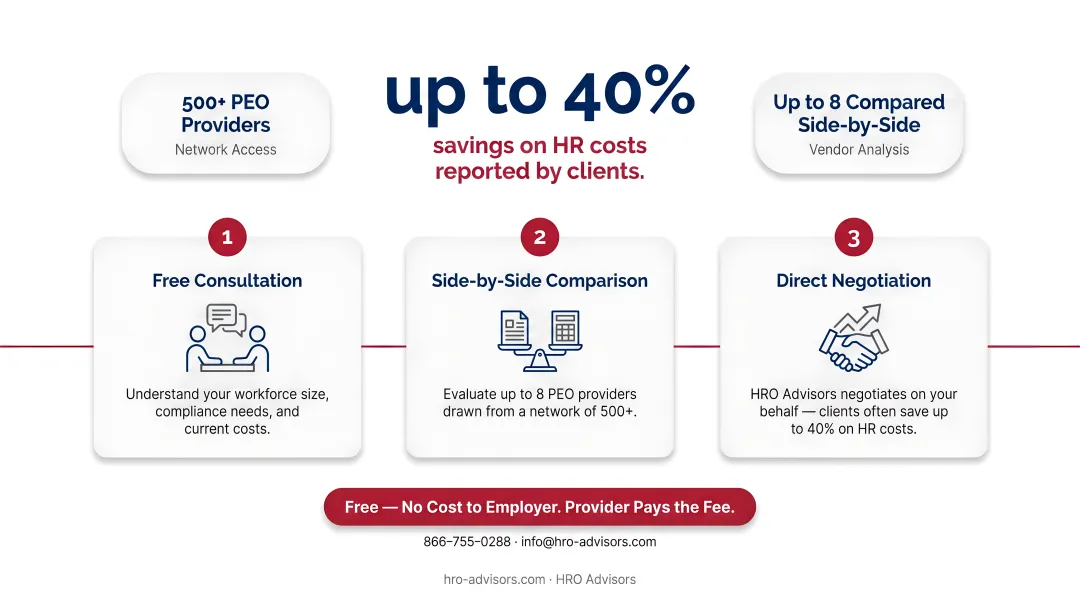 500+ PEO Providers
Network Access

up to 40%
savings on HR costs reported by clients.

Up to 8 Compared Side-by-Side
Vendor Analysis

1
Free Consultation
Understand your workforce size, compliance needs, and current costs.

2
Side-by-Side Comparison
Evaluate up to 8 PEO providers drawn from a network of 500+.

3
Direct Negotiation
HRO Advisors negotiates on your behalf — clients often save up to 40% on HR costs.

Free — No Cost to Employer. Provider Pays the Fee.

866-755-0288 · info@hro-advisors.com

hro-advisors.com · HRO Advisors